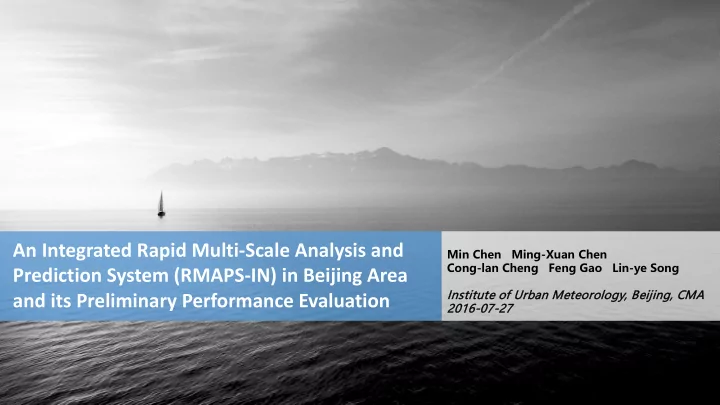 An Integrated Rapid Multi-Scale Analysis and Prediction System (RMAPS-IN) in Beijing Area and its Preliminary Performance Evaluation

Min Chen Ming-Xuan Chen
Cong-lan Cheng Feng Gao Lin-ye Song

Institute of Urban Meteorology, Beijing, CMA
2016-07-27